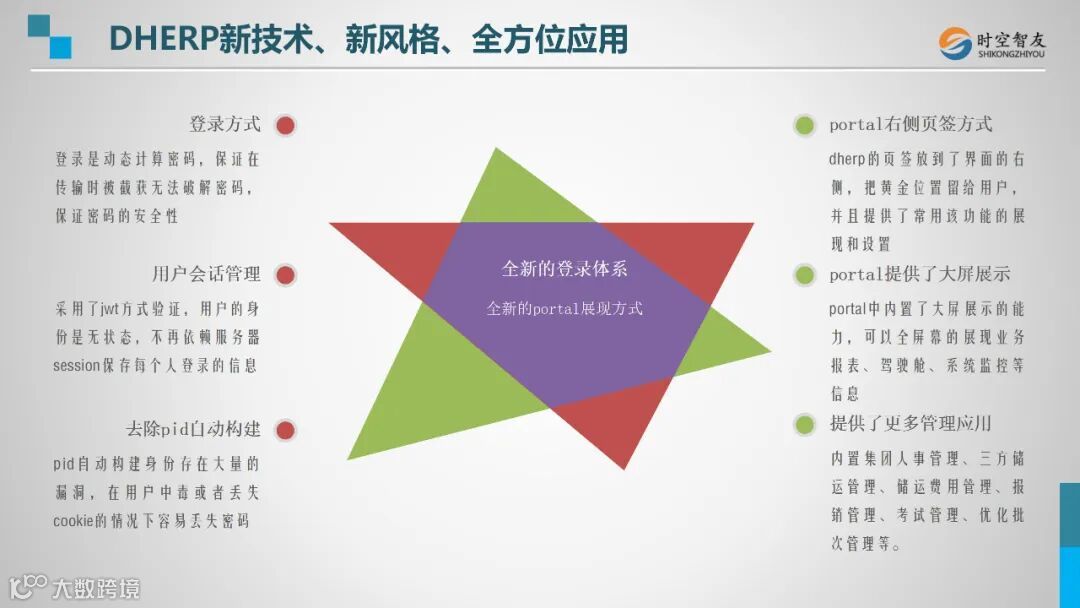 DHERP新技术、新风格、全方位应用

时空智友
SHIKONGZHIYOU

登录方式

登录是动态计算密码，保证在传输时被截获无法破解密码，保证密码的安全性

用户会话管理

采用了jwt方式验证，用户的身份是无状态，不再依赖服务器session保存每个人登录的信息

去除pid自动构建

pid自动构建身份存在大量的漏洞，在用户中毒或者丢失cookie的情况下容易丢失密码

全新的登录体系

全新的portal展现方式

portal右侧页签方式

dherp的页签放到了界面的右侧，把黄金位置留给用户，并且提供了常用该功能的展现和设置

portal提供了大屏展示

portal中内置了大屏展示的能力，可以全屏幕的展现业务报表、驾驶舱、系统监控等信息

提供了更多管理应用

内置集团人事管理、三方储运管理、储运费用管理、报销管理、考试管理、优化批次管理等。

大数跨境